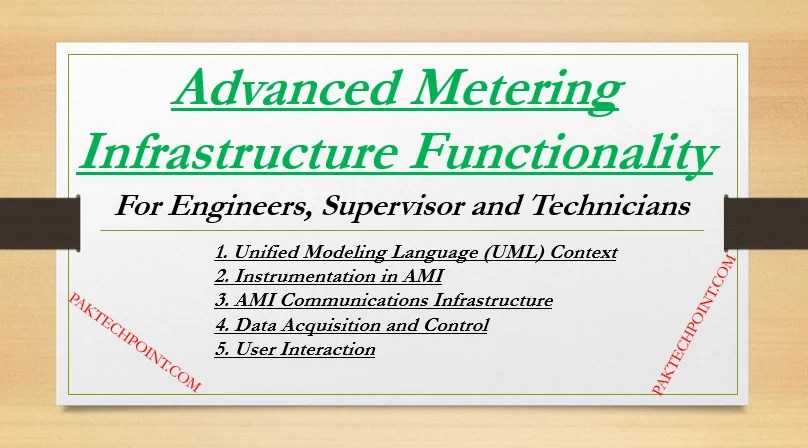 Advanced Metering Infrastructure Functionality

For Engineers, Supervisor and Technicians

1. Unified Modeling Language (UML) Context
2. Instrumentation in AMI
3. AMI Communications Infrastructure
4. Data Acquisition and Control
5. User Interaction

PAKTECHPOINT.COM

PAKTECHPOINT.COM